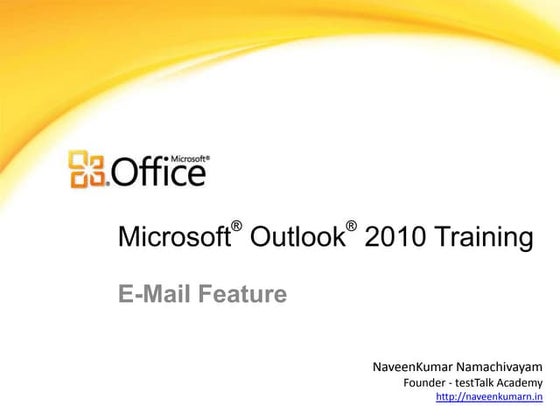 Microsoft® Office

Microsoft® Outlook® 2010 Training

E-Mail Feature

NaveenKumar Namachivayam
Founder - testTalk Academy
http://naveenkumarn.in